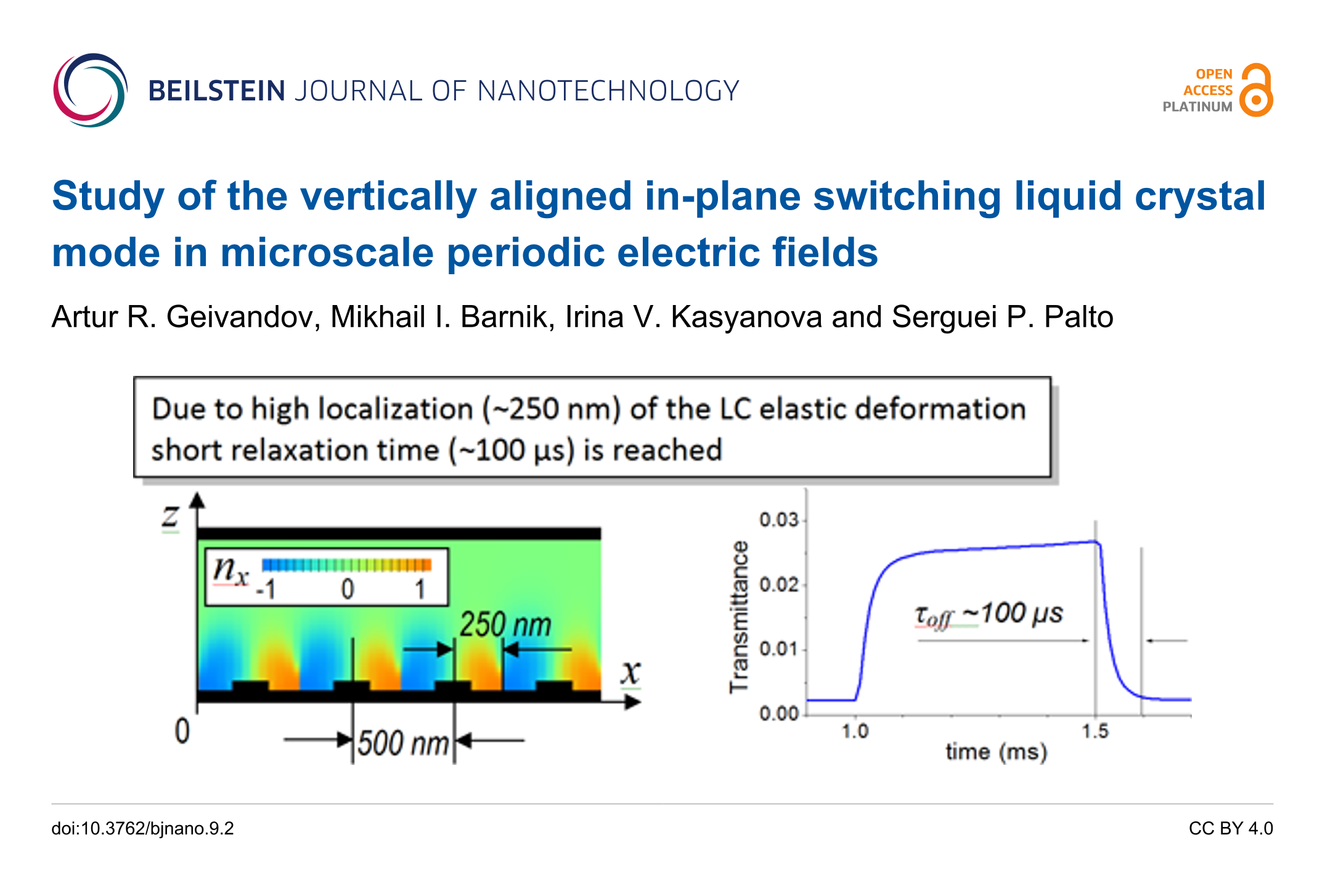 BEILSTEIN JOURNAL OF NANOTECHNOLOGY

OPEN ACCESS PLATINUM

Study of the vertically aligned in-plane switching liquid crystal mode in microscale periodic electric fields

Artur R. Geivandov, Mikhail I. Barnik, Irina V. Kasyanova and Serguei P. Palto

Due to high localization (~250 nm) of the LC elastic deformation short relaxation time (~100 μs) is reached

$z$

$n_x$ -1 0 1

250 nm

$x$

0

500 nm

Transmittance

0.03
0.02
0.01
0.00

$\tau_{off}$ ~100 μs

1.0
1.5

time (ms)

doi:10.3762/bjnano.9.2

CC BY 4.0